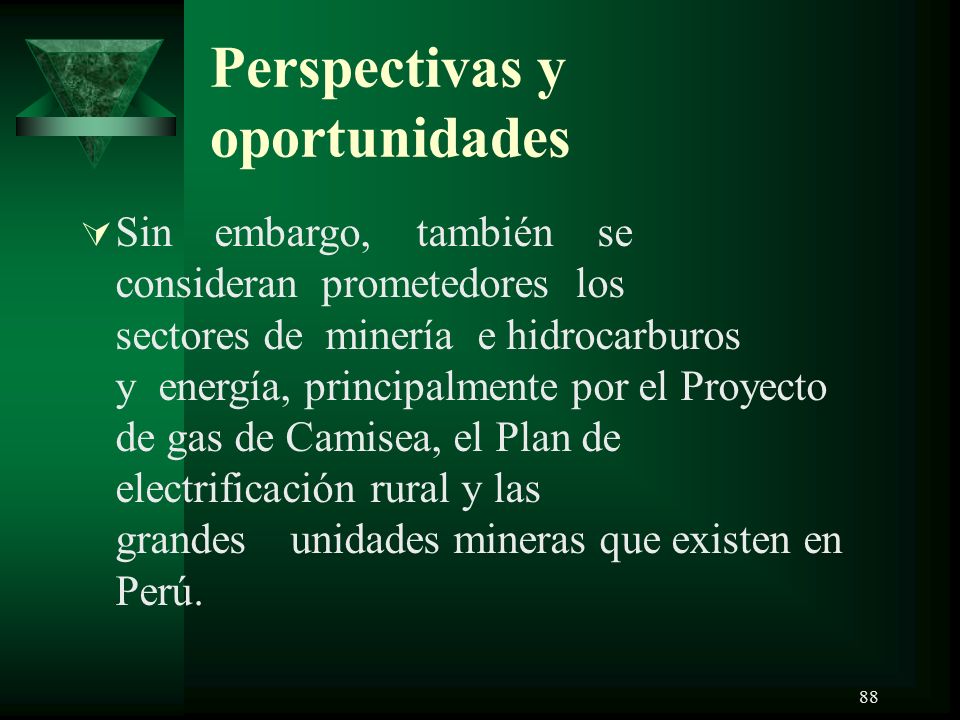 Perspectivas y oportunidades

Sin embargo, también se consideran prometedores los sectores de minería e hidrocarburos y energía, principalmente por el Proyecto de gas de Camisea, el Plan de electrificación rural y las grandes unidades mineras que existen en Perú.

88